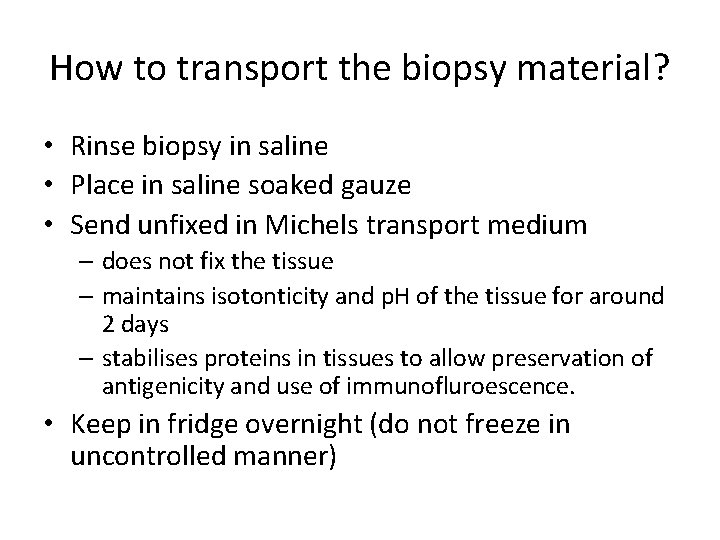 How to transport the biopsy material?

• Rinse biopsy in saline
• Place in saline soaked gauze
• Send unfixed in Michels transport medium
– does not fix the tissue
– maintains isotonticity and pH of the tissue for around 2 days
– stabilises proteins in tissues to allow preservation of antigenicity and use of immunofluroescence.
• Keep in fridge overnight (do not freeze in uncontrolled manner)